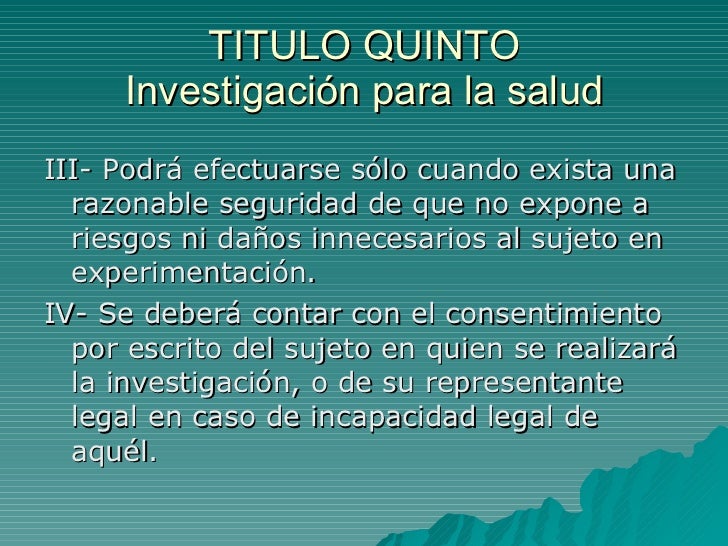 TITULO QUINTO
Investigación para la salud

III- Podrá efectuarse sólo cuando exista una razonable seguridad de que no expone a riesgos ni daños innecesarios al sujeto en experimentación.

IV- Se deberá contar con el consentimiento por escrito del sujeto en quien se realizará la investigación, o de su representante legal en caso de incapacidad legal de aquél.